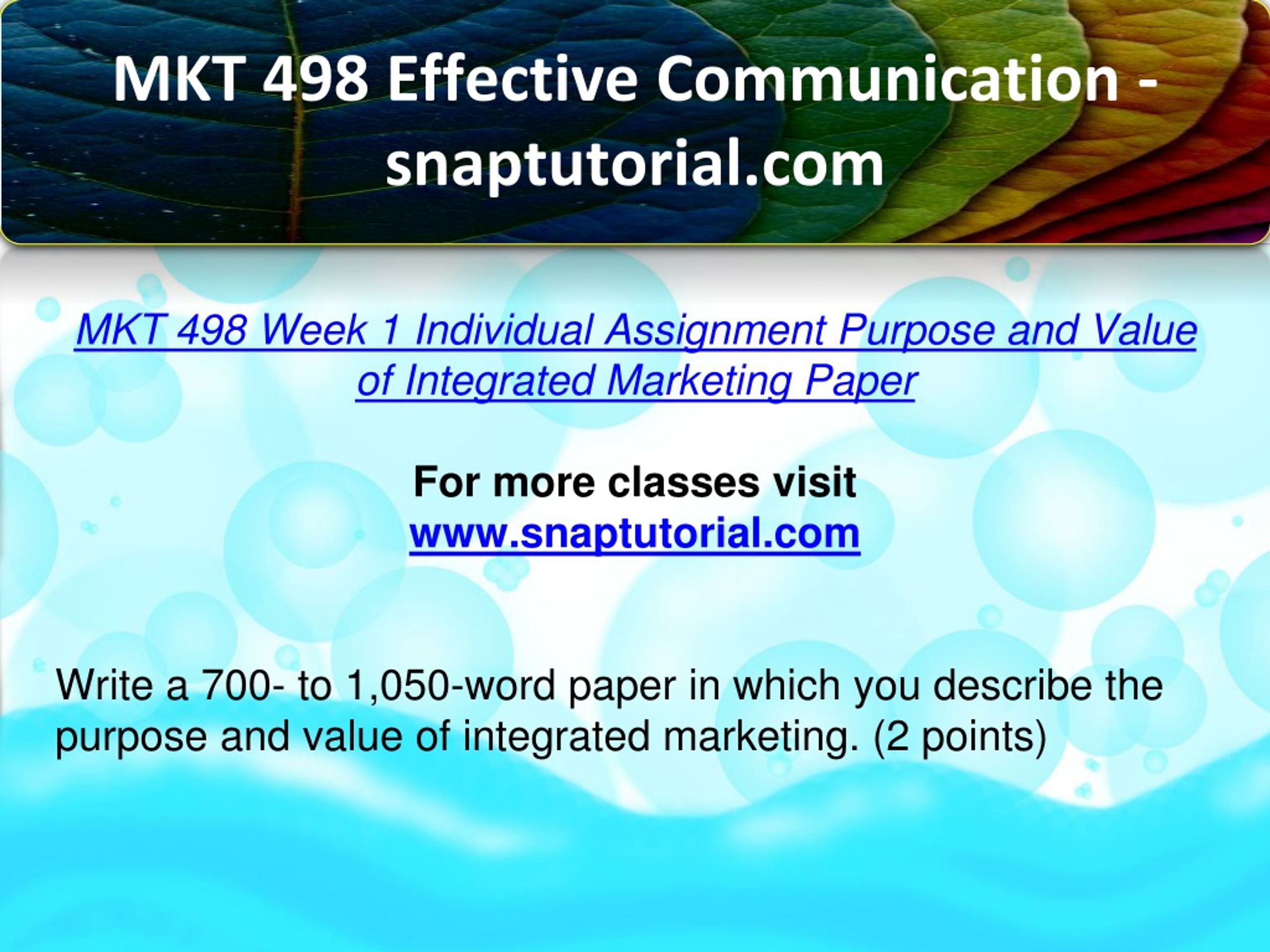 MKT 498 Effective Communication - snaptutorial.com

MKT 498 Week 1 Individual Assignment Purpose and Value of Integrated Marketing Paper

For more classes visit
www.snaptutorial.com

Write a 700- to 1,050-word paper in which you describe the purpose and value of integrated marketing. (2 points)